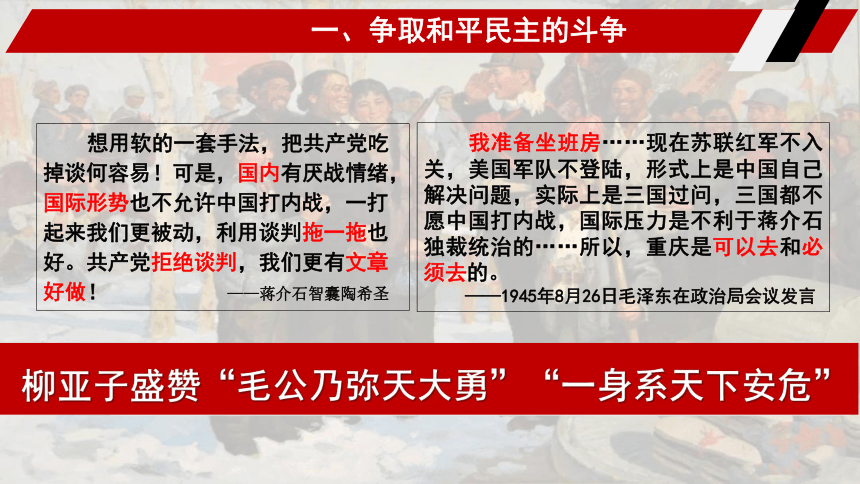 一、争取和平民主的斗争

想用软的一套手法，把共产党吃掉谈何容易！可是，国内有厌战情绪，国际形势也不允许中国打内战，一打起来我们更被动，利用谈判拖一拖也好。共产党拒绝谈判，我们更有文章好做！

——蒋介石智囊陶希圣

我准备坐班房……现在苏联红军不入关，美国军队不登陆，形式上是中国自己解决问题，实际上是三国过问，三国都不愿中国打内战，国际压力是不利于蒋介石独裁统治的……所以，重庆是可以去和必须去的。

——1945年8月26日毛泽东在政治局会议发言

柳亚子盛赞“毛公乃弥天大勇” “一身系天下安危”